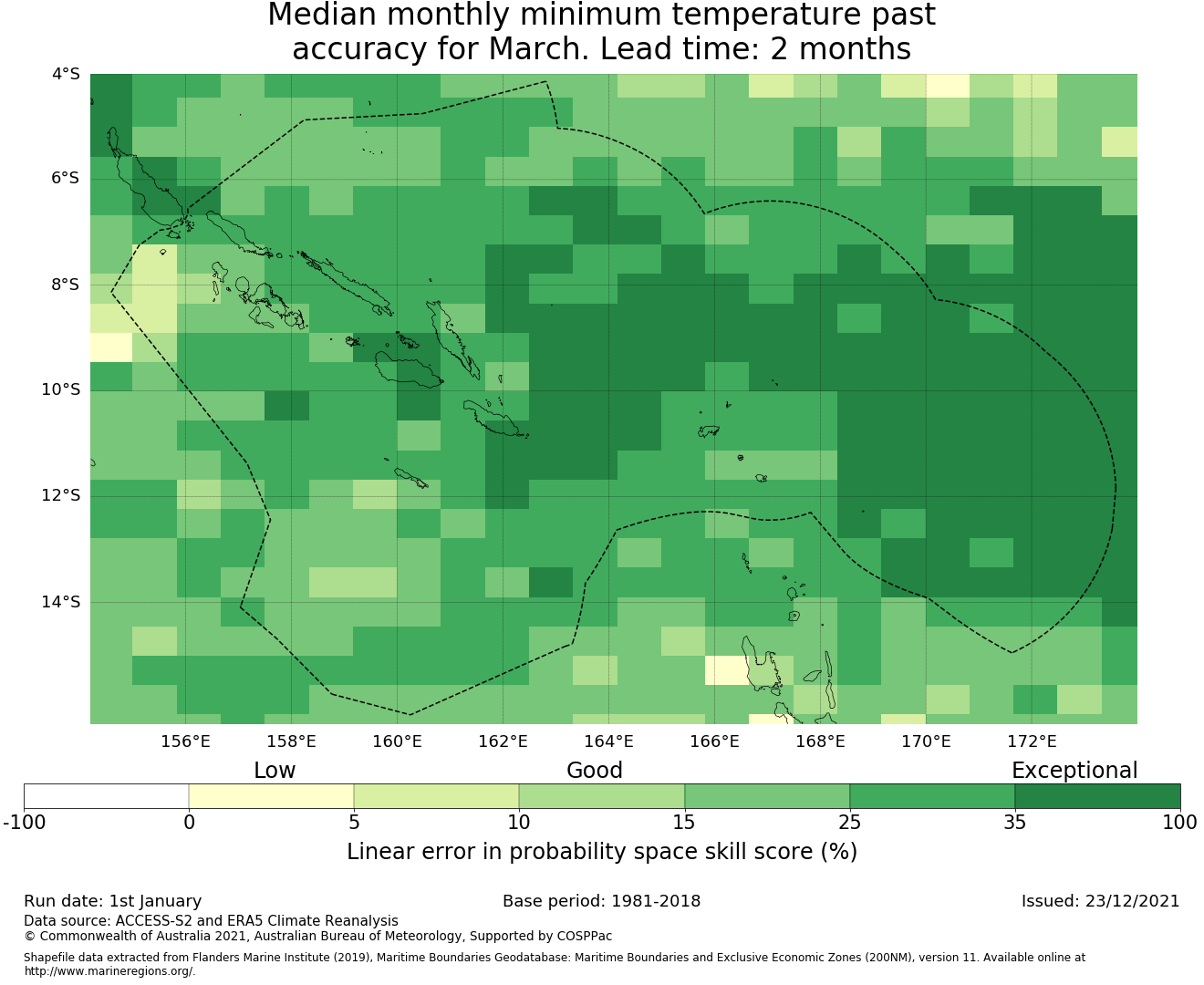 Median monthly minimum temperature past accuracy for March. Lead time: 2 months

4°S
6°S
8°S
10°S
12°S
14°S

156°E 158°E 160°E 162°E 164°E 166°E 168°E 170°E 172°E

Low Good Exceptional

-100 0 5 10 15 25 35 100

Linear error in probability space skill score (%)

Run date: 1st January
Base period: 1981-2018
Issued: 23/12/2021

Data source: ACCESS-S2 and ERA5 Climate Reanalysis
© Commonwealth of Australia 2021, Australian Bureau of Meteorology, Supported by COSPPac

Shapefile data extracted from Flanders Marine Institute (2019), Maritime Boundaries Geodatabase: Maritime Boundaries and Exclusive Economic Zones (200NM), version 11. Available online at http://www.marineregions.org/.